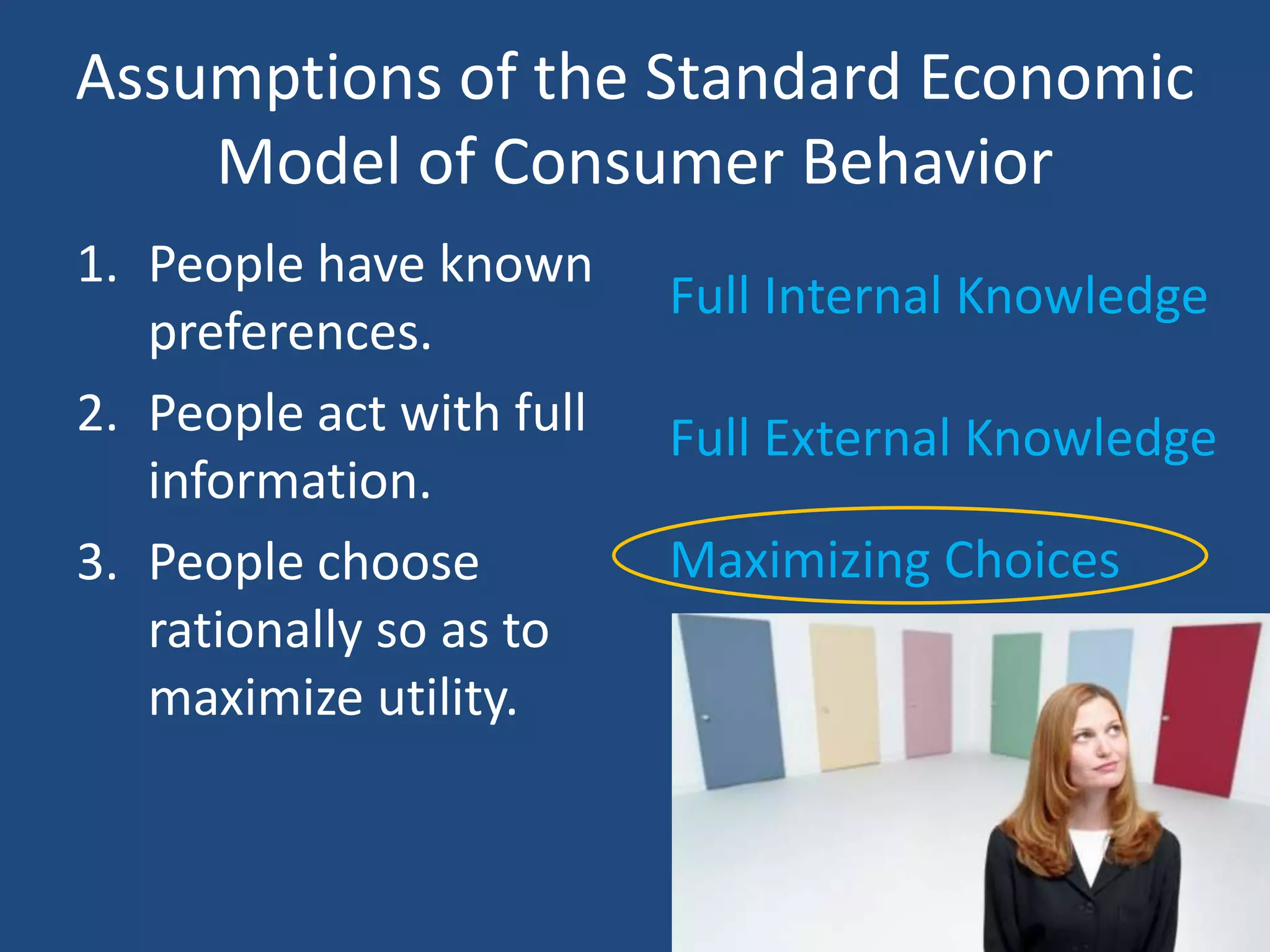 Assumptions of the Standard Economic Model of Consumer Behavior

1. People have known preferences.
2. People act with full information.
3. People choose rationally so as to maximize utility.

Full Internal Knowledge

Full External Knowledge

Maximizing Choices